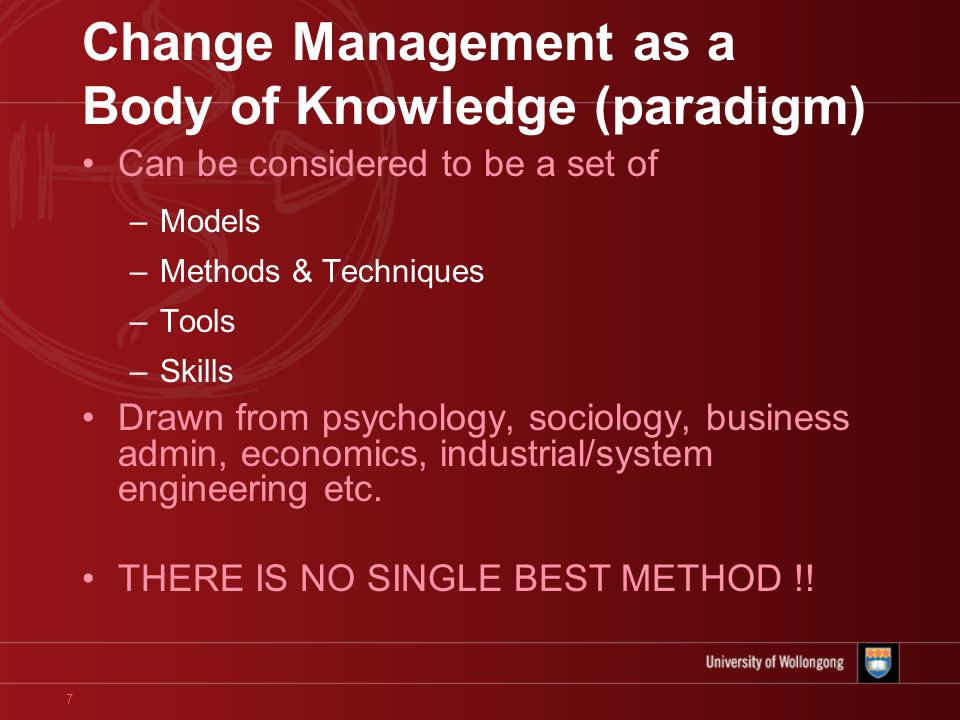 Change Management as a Body of Knowledge (paradigm)

• Can be considered to be a set of
– Models
– Methods & Techniques
– Tools
– Skills

• Drawn from psychology, sociology, business admin, economics, industrial/system engineering etc.

• THERE IS NO SINGLE BEST METHOD !!

University of Wollongong

7